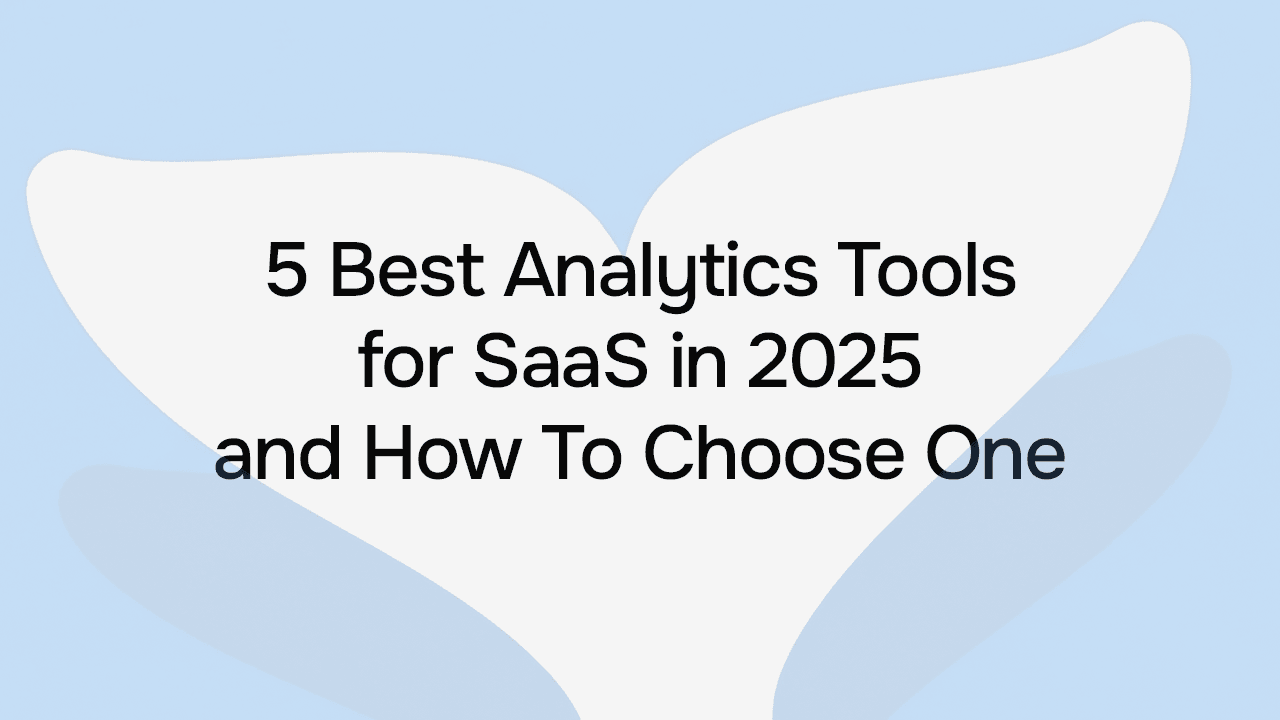 5 Best Analytics Tools for SaaS in 2025 and How To Choose One